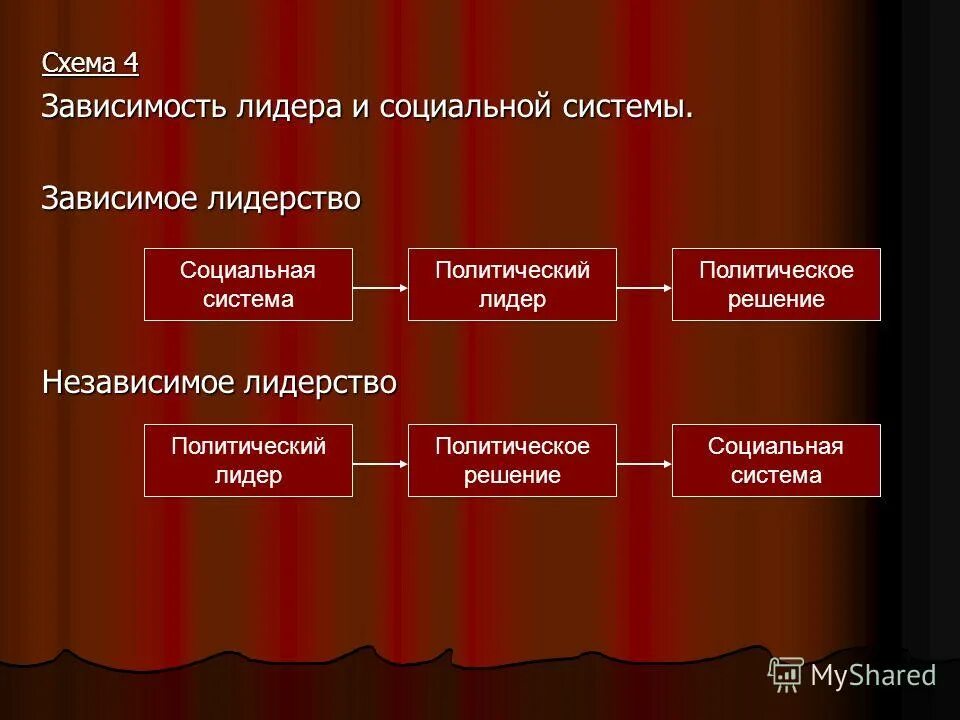 Схема 4

Зависимость лидера и социальной системы.

Зависимое лидерство

Социальная система

Политический лидер

Политическое решение

Независимое лидерство

Политический лидер

Политическое решение

Социальная система

MyShared